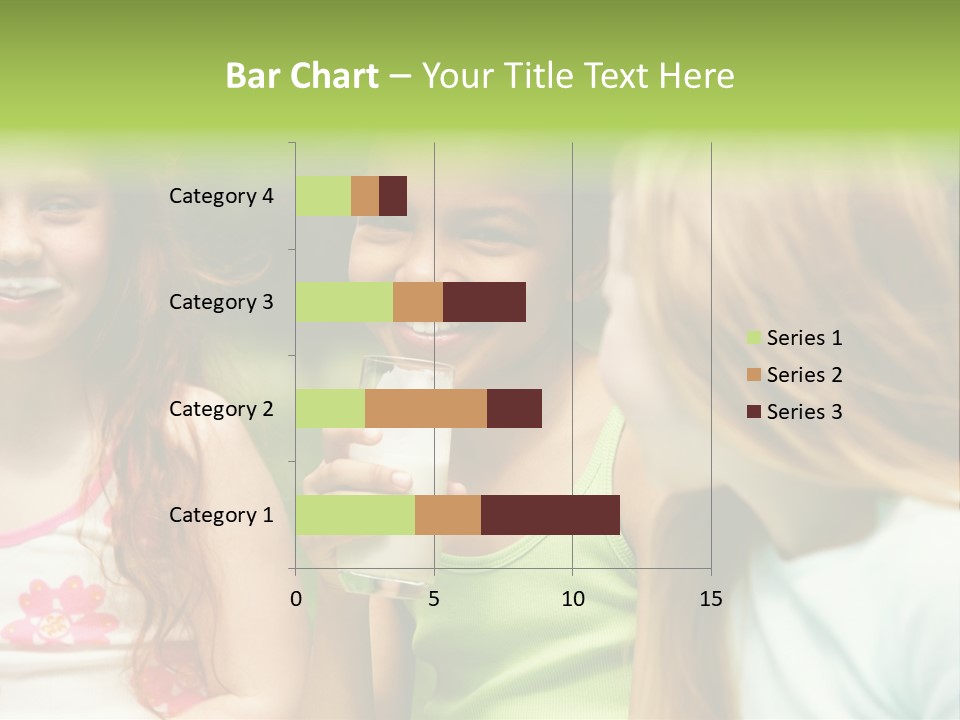 Bar Chart – Your Title Text Here

Category 4
Category 3
Category 2
Category 1

0
5
10
15

Series 1
Series 2
Series 3